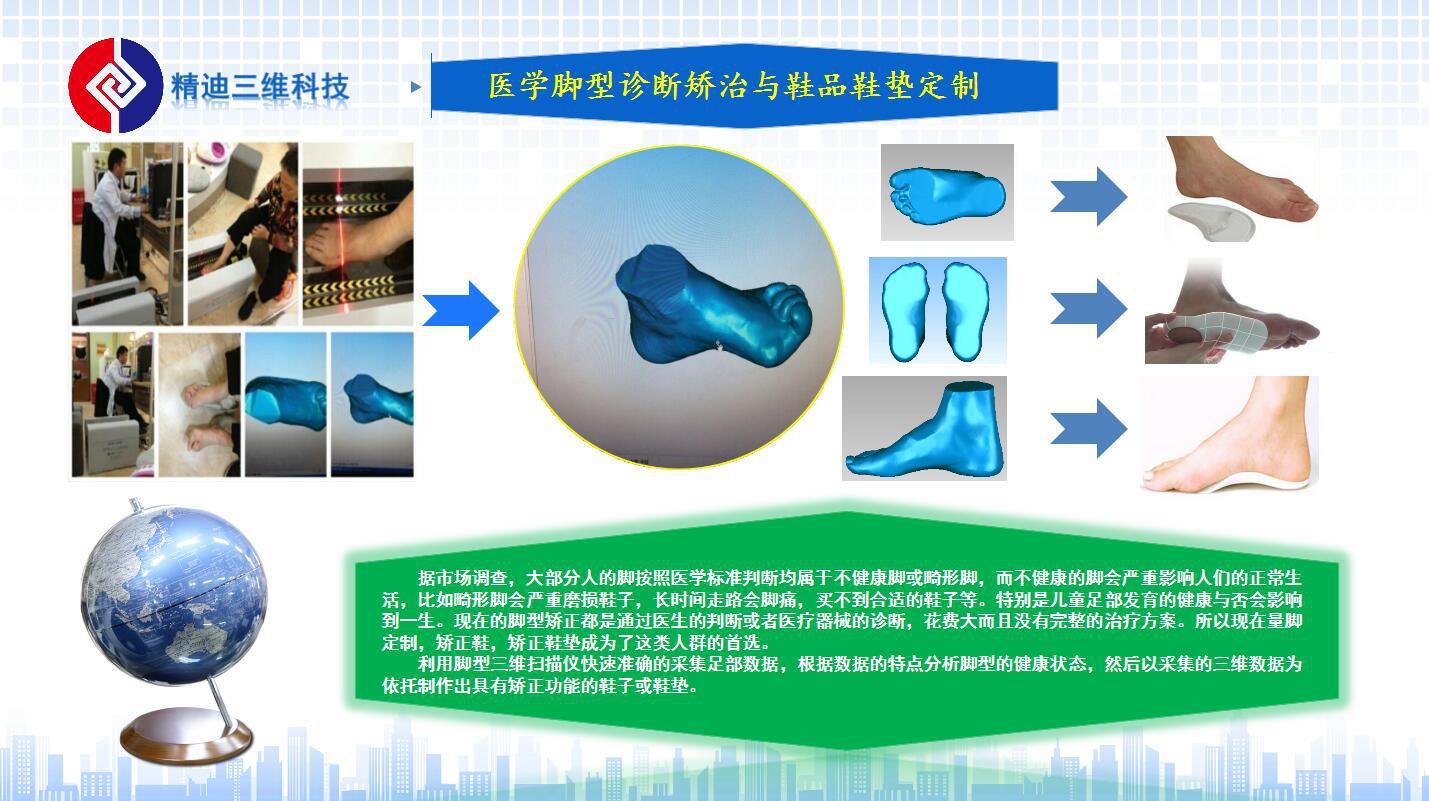 精迪三维科技

医学脚型诊断矫治与鞋品鞋垫定制

据市场调查，大部分人的脚按照医学标准判断均属于不健康脚或畸形脚，而不健康的脚会严重影响人们的正常生活，比如畸形脚会严重磨损鞋子，长时间走路会脚痛，买不到合适的鞋子等。特别是儿童足部发育的健康与否会影响到一生。现在的脚型矫正都是通过医生的判断或者医疗器械的诊断，花费大而且没有完整的治疗方案。所以现在量脚定制，矫正鞋，矫正鞋垫成为了这类人群的首选。

利用脚型三维扫描仪快速准确的采集足部数据，根据数据的特点分析脚型的健康状态，然后以采集的三维数据为依托制作出具有矫正功能的鞋子或鞋垫。